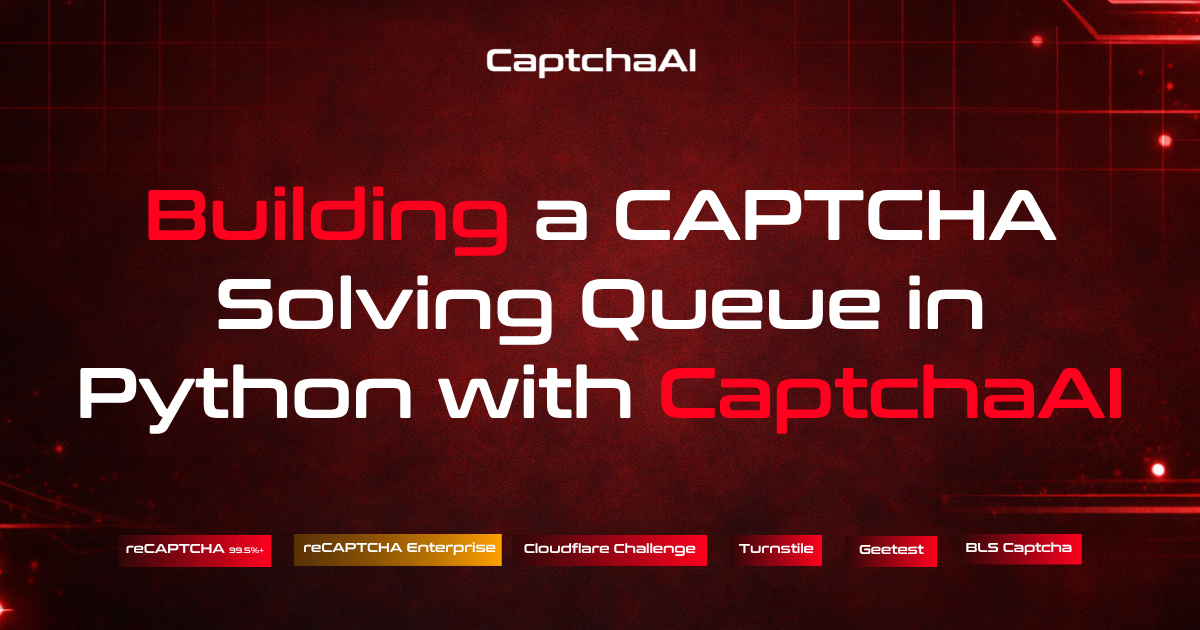 CaptchaAI

Building a CAPTCHA Solving Queue in Python with CaptchaAI

reCAPTCHA 99.5%+

reCAPTCHA Enterprise

Cloudflare Challenge

Turnstile

Geetest

BLS Captcha